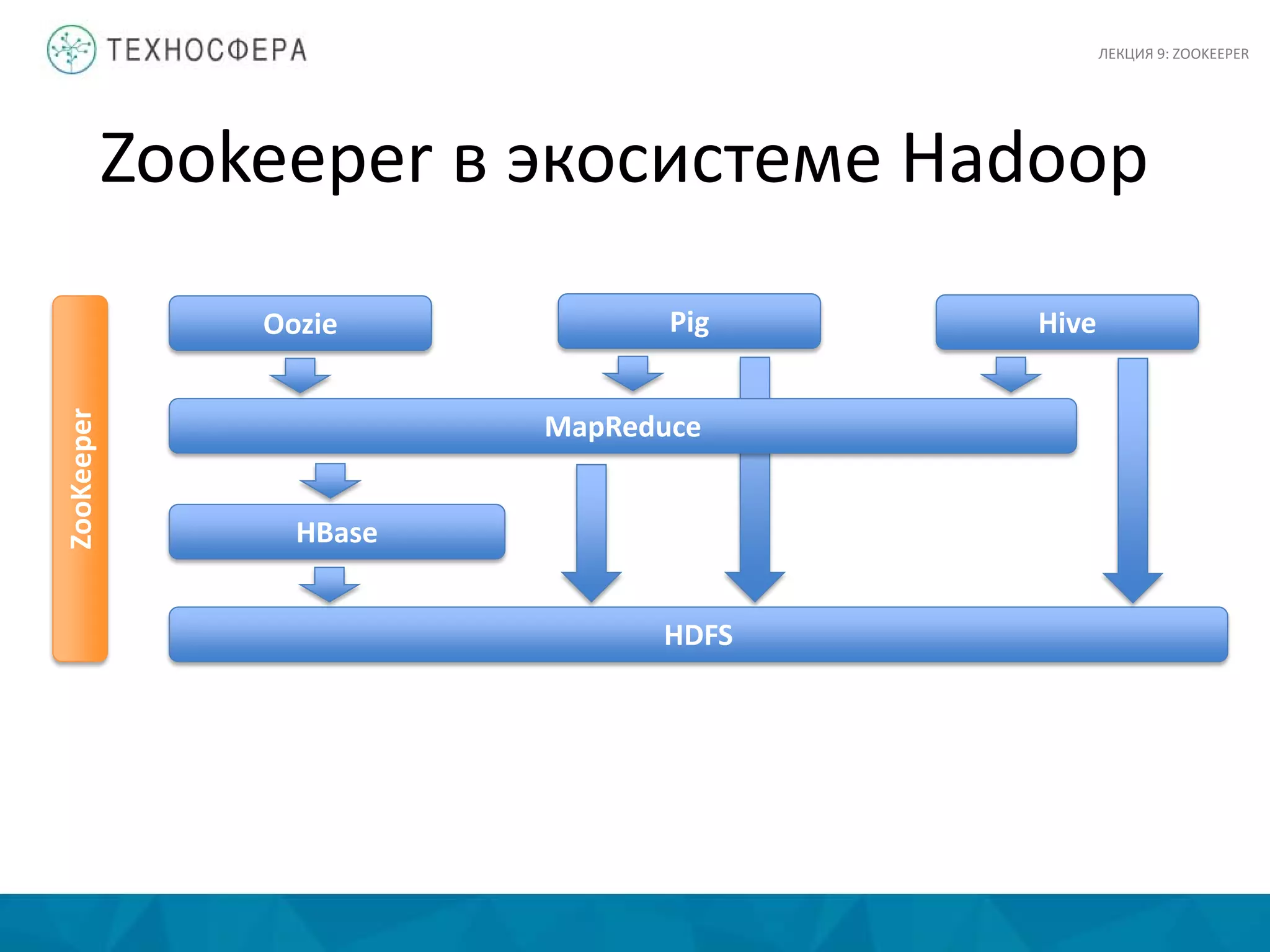 ТЕХНОСФЕРА

ЛЕКЦИЯ 9: ZOOKEEPER

Zookeeper в экосистеме Hadoop

ZooKeeper

Oozie

Pig

Hive

MapReduce

HBase

HDFS